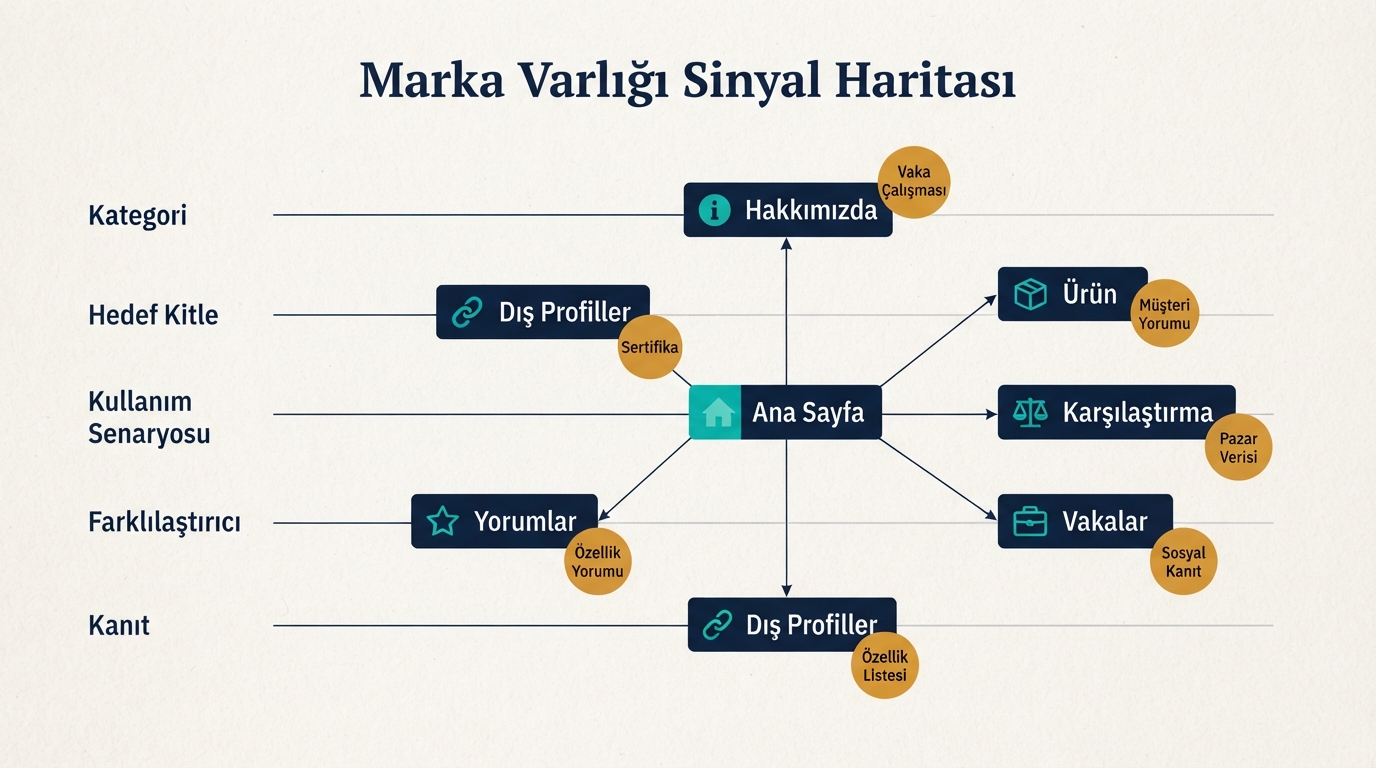 Marka Varlığı Sinyal Haritası

Kategori

Hedef Kitle

Kullanım Senaryosu

Farklılaştırıcı

Kanıt

Hakkımızda

Vaka Çalışması

Dış Profiller

Sertifika

Ürün

Müşteri Yorumu

Ana Sayfa

Karşılaştırma

Pazar Verisi

Yorumlar

Özellik Yorumu

Vakalar

Sosyal Kanıt

Dış Profiller

Özellik Listesi